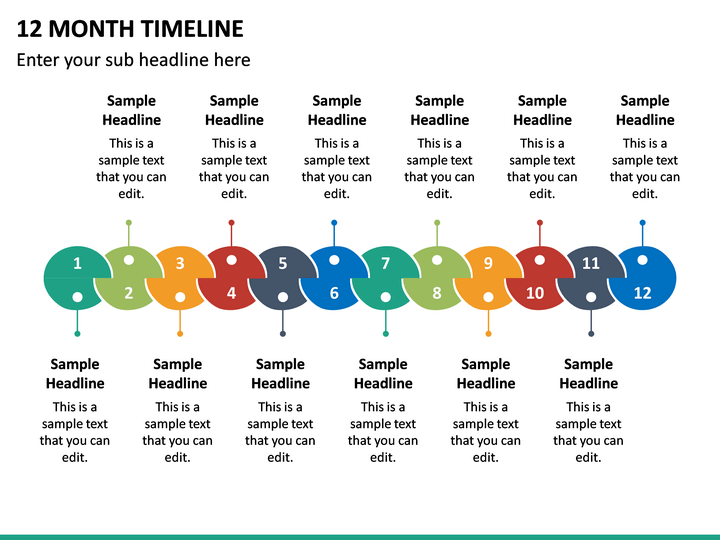 12 MONTH TIMELINE

Enter your sub headline here

Sample Headline
This is a sample text that you can edit.

Sample Headline
This is a sample text that you can edit.

Sample Headline
This is a sample text that you can edit.

Sample Headline
This is a sample text that you can edit.

Sample Headline
This is a sample text that you can edit.

Sample Headline
This is a sample text that you can edit.

1 2 3 4 5 6 7 8 9 10 11 12

Sample Headline
This is a sample text that you can edit.

Sample Headline
This is a sample text that you can edit.

Sample Headline
This is a sample text that you can edit.

Sample Headline
This is a sample text that you can edit.

Sample Headline
This is a sample text that you can edit.

Sample Headline
This is a sample text that you can edit.